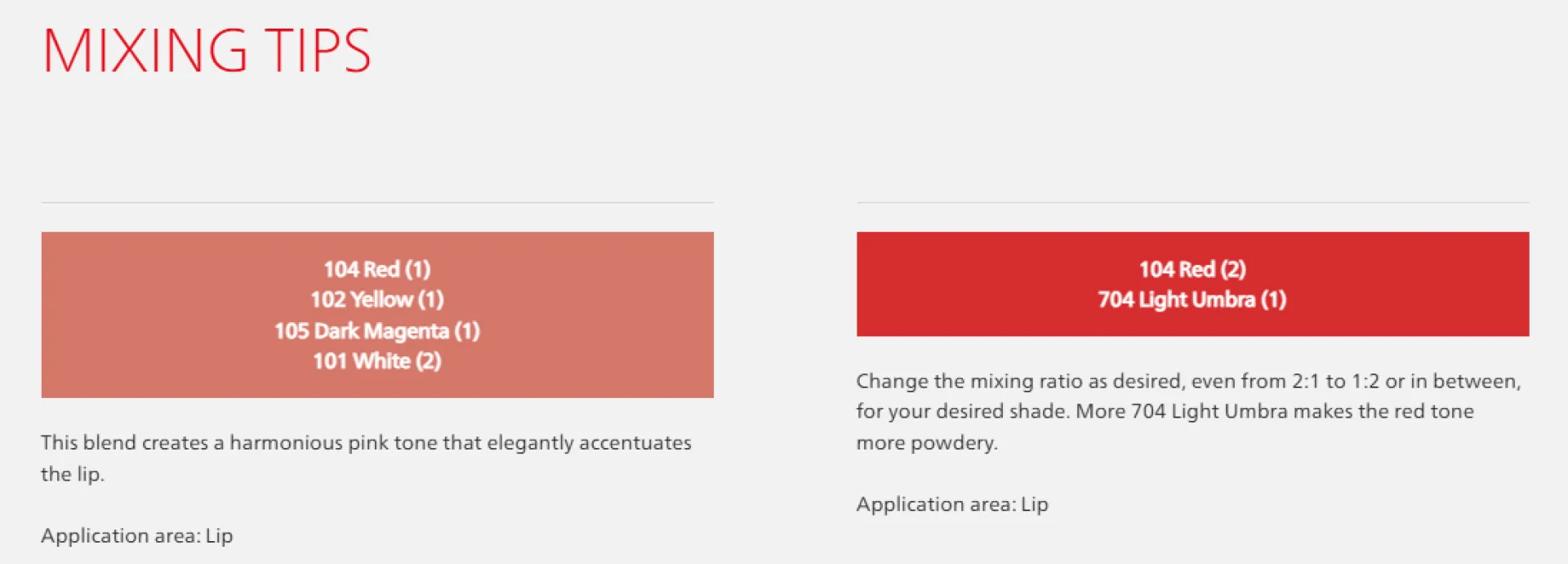 MIXING TIPS

104 Red (1)
102 Yellow (1)
105 Dark Magenta (1)
101 White (2)

This blend creates a harmonious pink tone that elegantly accentuates the lip.

Application area: Lip

104 Red (2)
704 Light Umbra (1)

Change the mixing ratio as desired, even from 2:1 to 1:2 or in between, for your desired shade. More 704 Light Umbra makes the red tone more powdery.

Application area: Lip